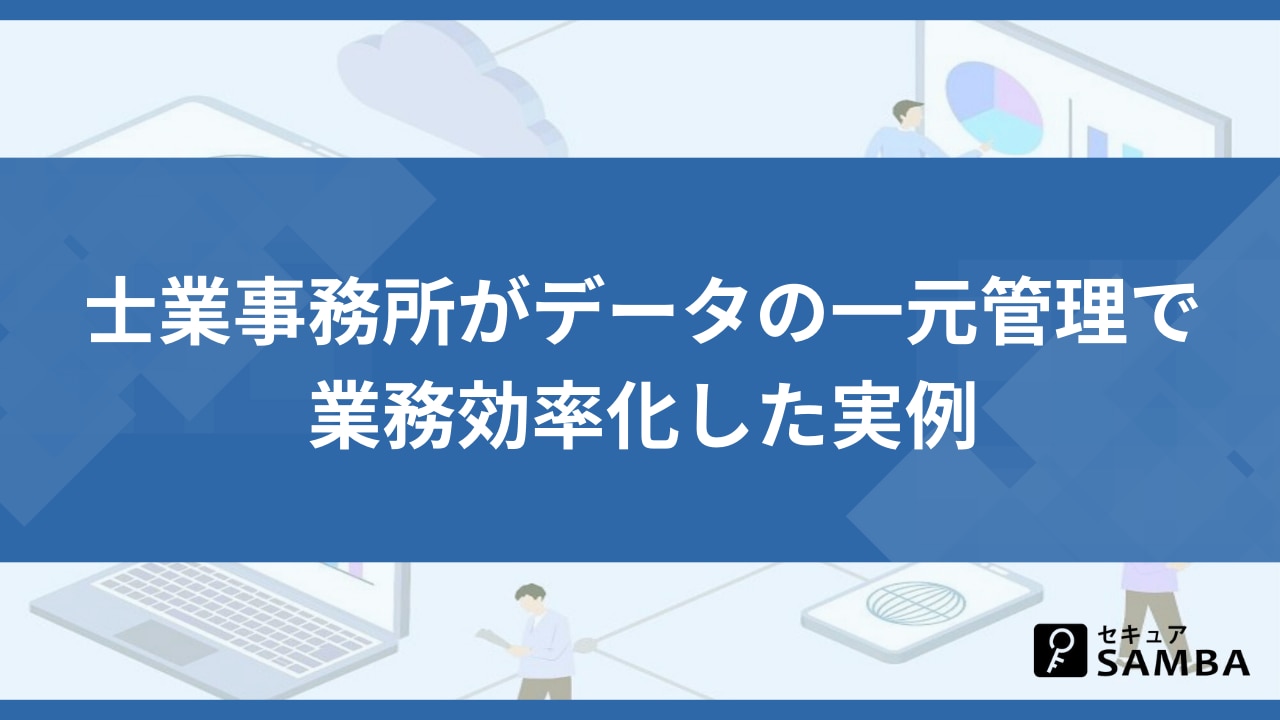 士業事務所がデータの一元管理で業務効率化した実例

セキュア
SAMBA